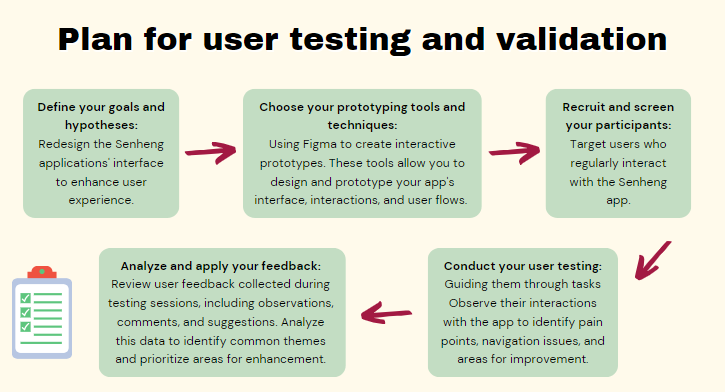 Plan for user testing and validation

Define your goals and hypotheses:
Redesign the Senheng applications' interface to enhance user experience.

Choose your prototyping tools and techniques:
Using Figma to create interactive prototypes. These tools allow you to design and prototype your app's interface, interactions, and user flows.

Recruit and screen your participants:
Target users who regularly interact with the Senheng app.

Conduct your user testing:
Guiding them through tasks Observe their interactions with the app to identify pain points, navigation issues, and areas for improvement.

Analyze and apply your feedback:
Review user feedback collected during testing sessions, including observations, comments, and suggestions. Analyze this data to identify common themes and prioritize areas for enhancement.